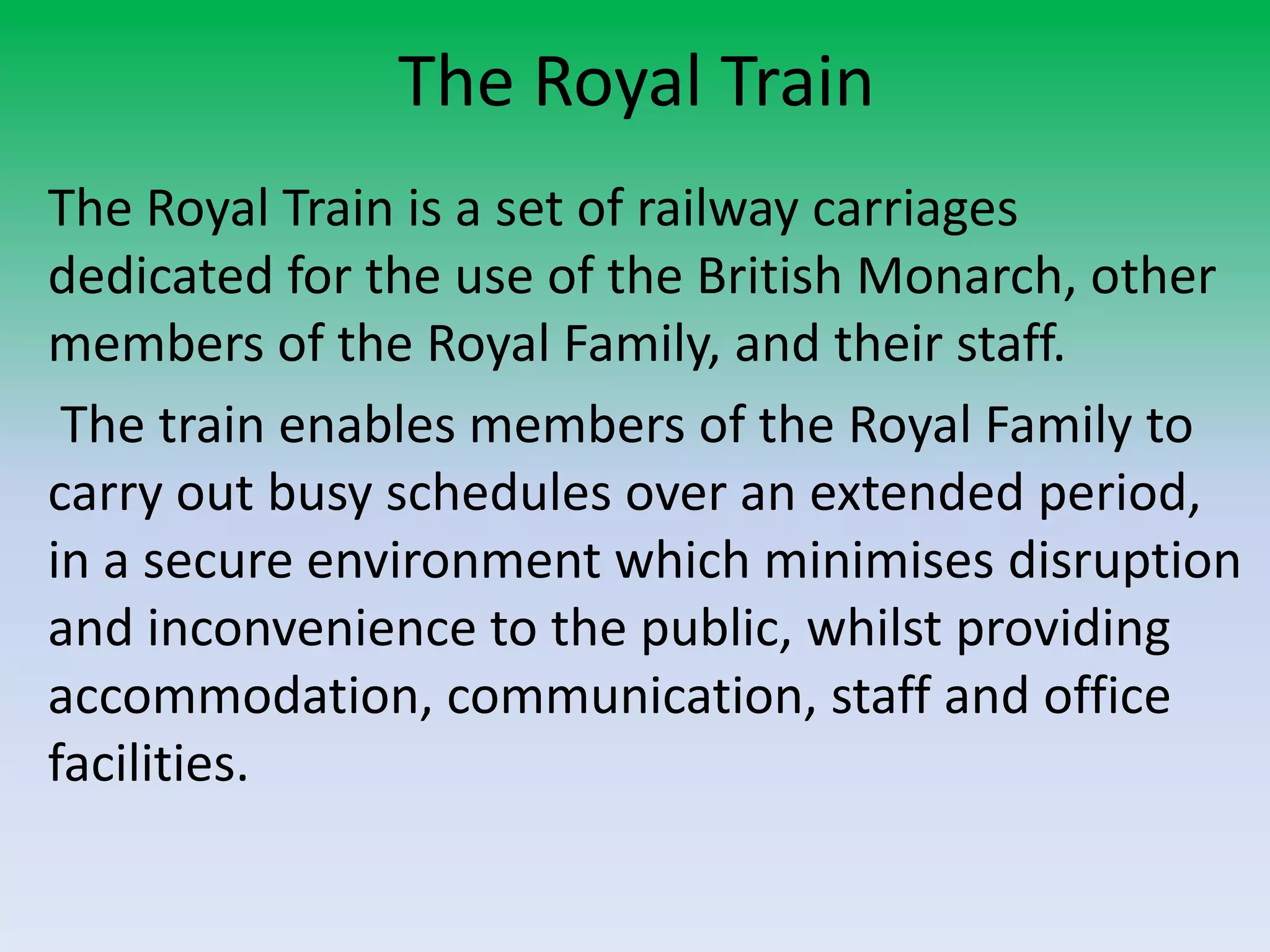 The Royal Train

The Royal Train is a set of railway carriages dedicated for the use of the British Monarch, other members of the Royal Family, and their staff.

The train enables members of the Royal Family to carry out busy schedules over an extended period, in a secure environment which minimises disruption and inconvenience to the public, whilst providing accommodation, communication, staff and office facilities.